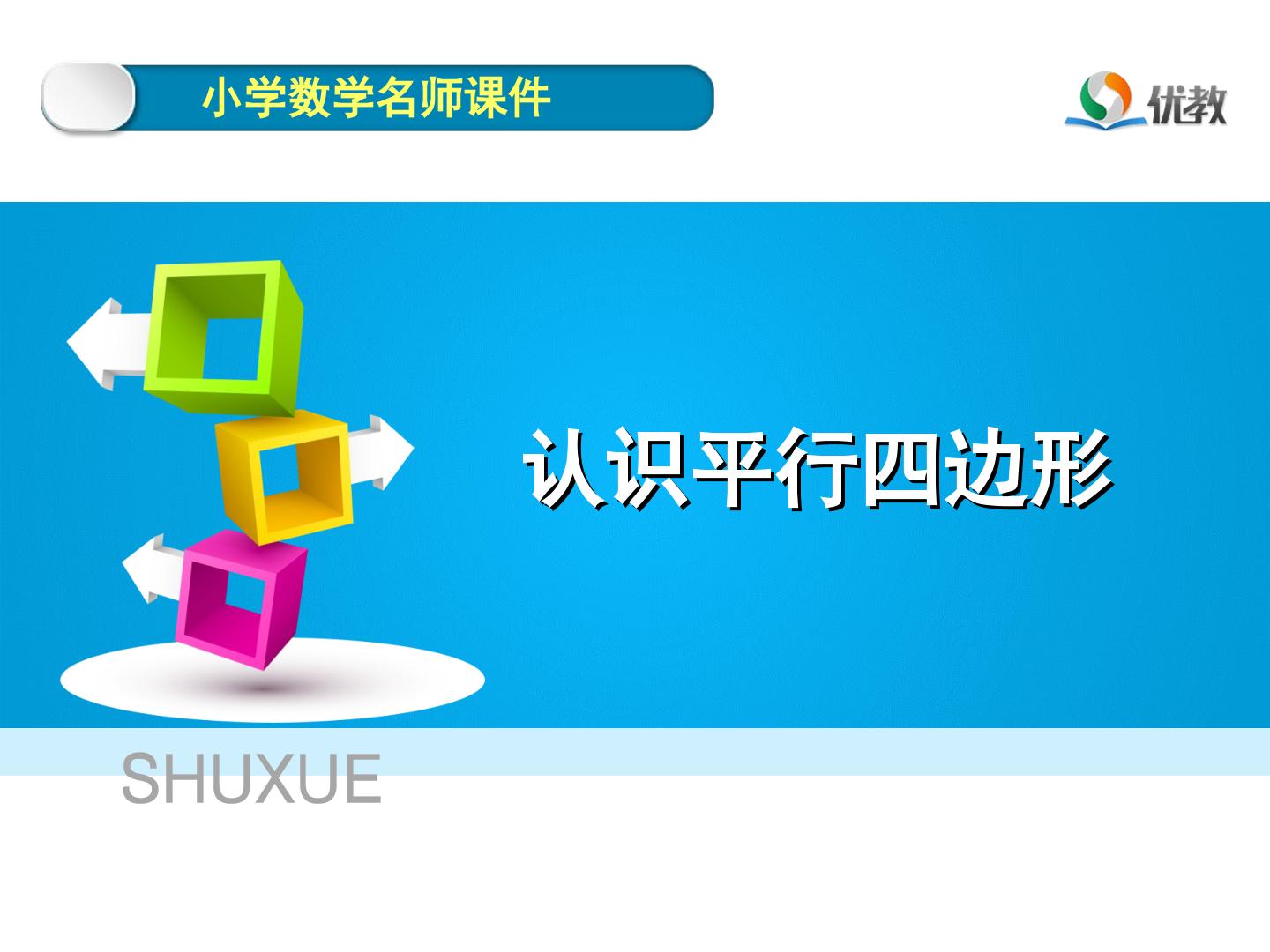 小学数学名师课件

优教

认识平行四边形

SHUXUE